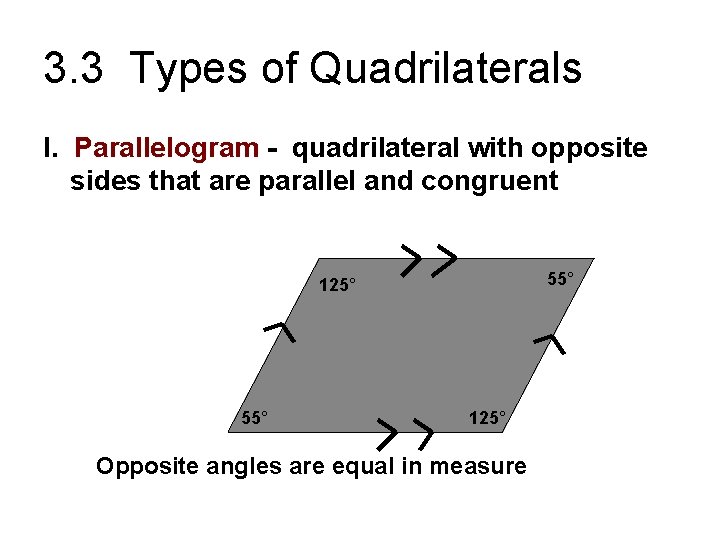 3.3 Types of Quadrilaterals

I. Parallelogram - quadrilateral with opposite sides that are parallel and congruent

125°

55°

55°

125°

Opposite angles are equal in measure